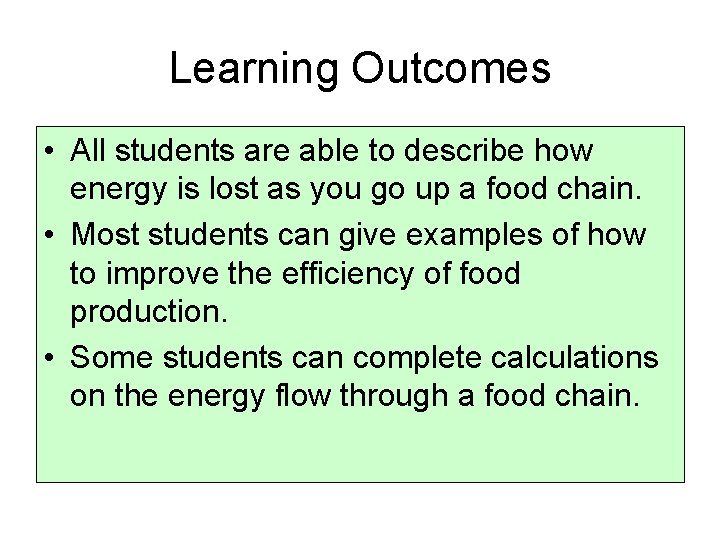 Learning Outcomes

• All students are able to describe how energy is lost as you go up a food chain.
• Most students can give examples of how to improve the efficiency of food production.
• Some students can complete calculations on the energy flow through a food chain.